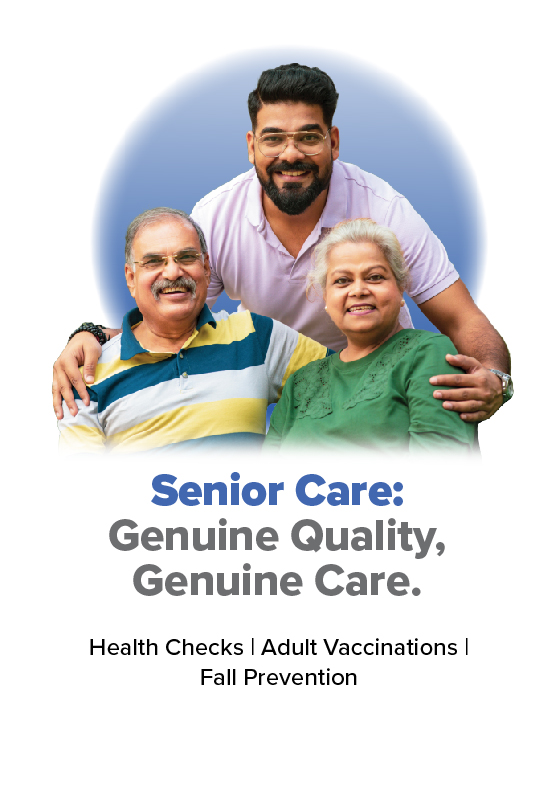 Senior Care:
Genuine Quality,
Genuine Care.

Health Checks | Adult Vaccinations | Fall Prevention